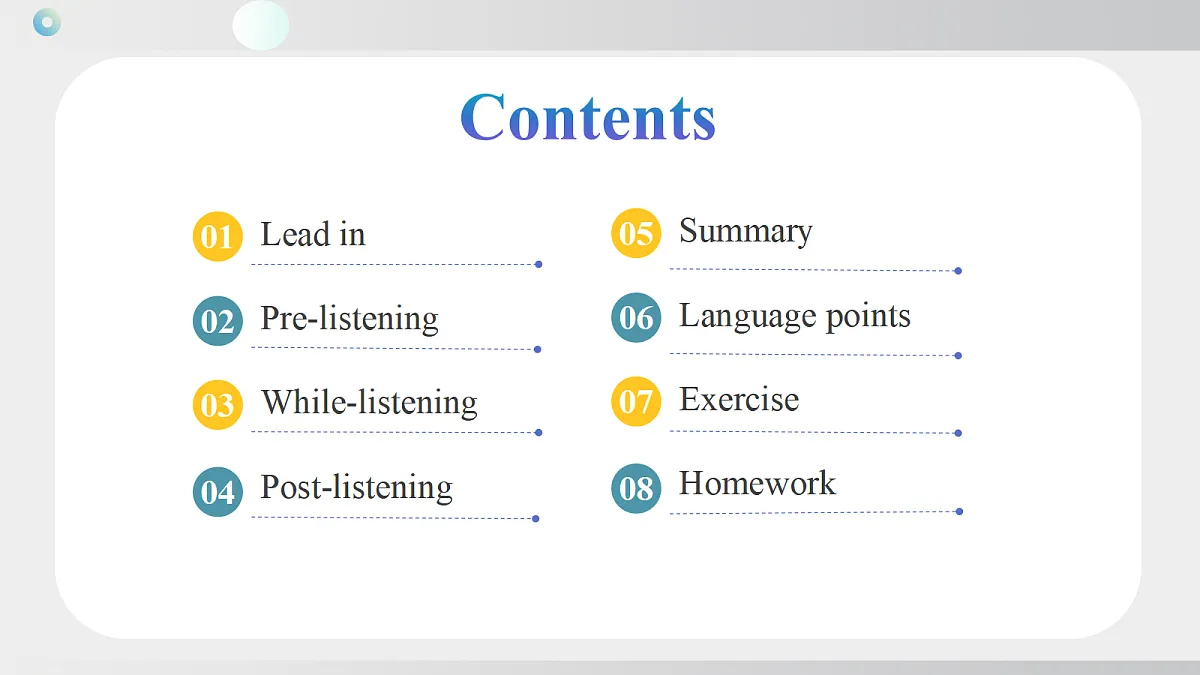 Contents

01 Lead in

02 Pre-listening

03 While-listening

04 Post-listening

05 Summary

06 Language points

07 Exercise

08 Homework